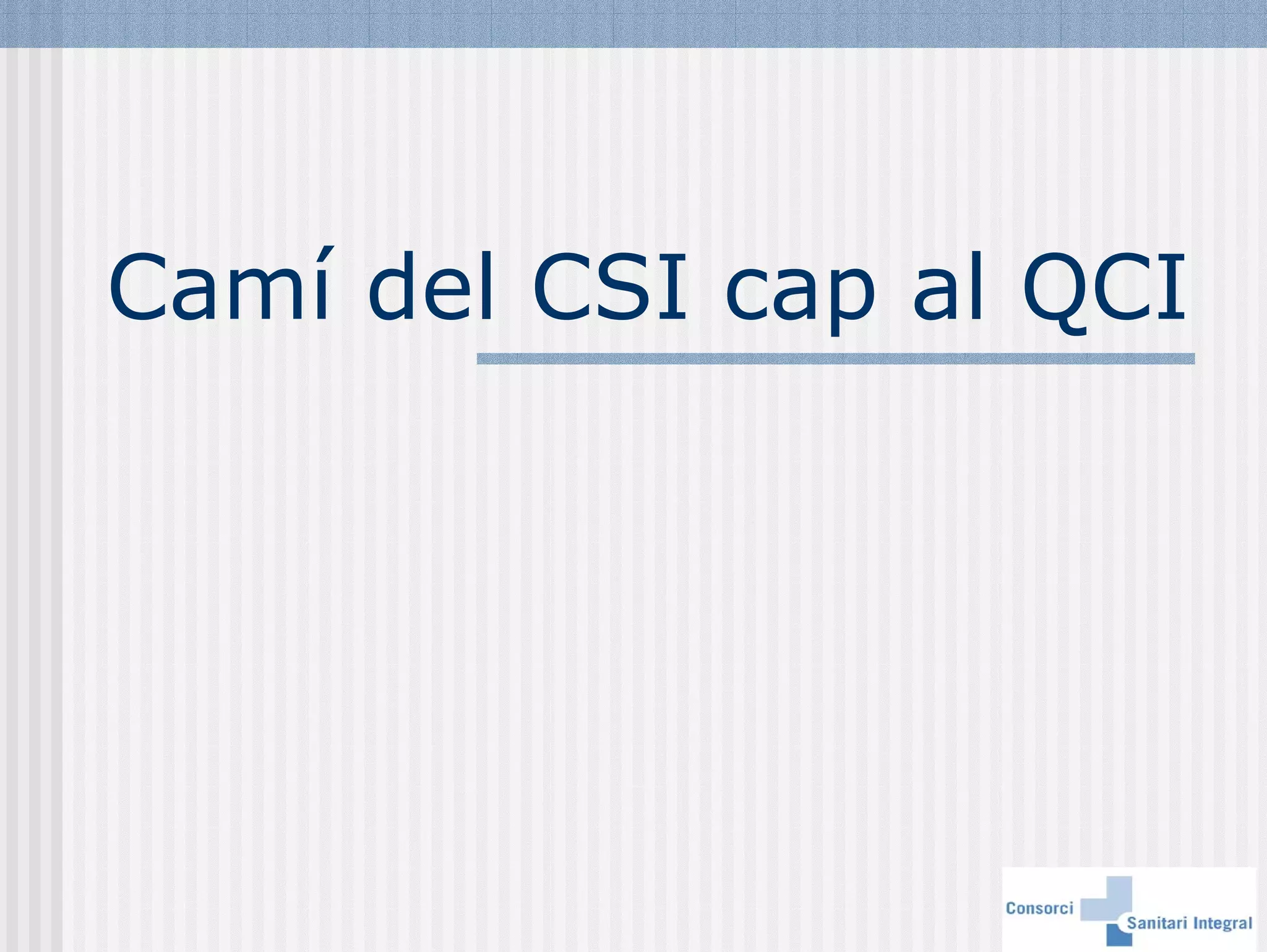 Camí del CSI cap al QCI

Consorci Sanitari Integral